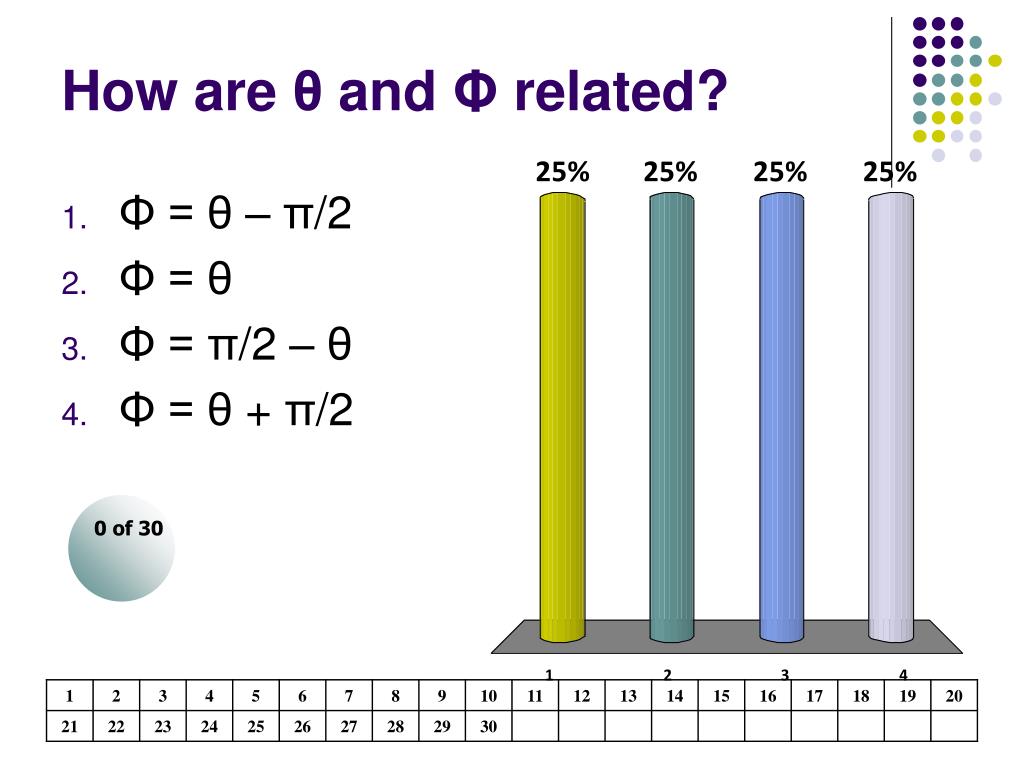 How are θ and Φ related?

1. Φ = θ – π/2
2. Φ = θ
3. Φ = π/2 – θ
4. Φ = θ + π/2

0 of 30

25% 25% 25% 25%

1 2 3 4

| 1 | 2 | 3 | 4 | 5 | 6 | 7 | 8 | 9 | 10 | 11 | 12 | 13 | 14 | 15 | 16 | 17 | 18 | 19 | 20 |
|---|---|---|---|---|---|---|---|---|---|---|---|---|---|---|---|---|---|---|---|
| 21 | 22 | 23 | 24 | 25 | 26 | 27 | 28 | 29 | 30 | | | | | | | | | | |